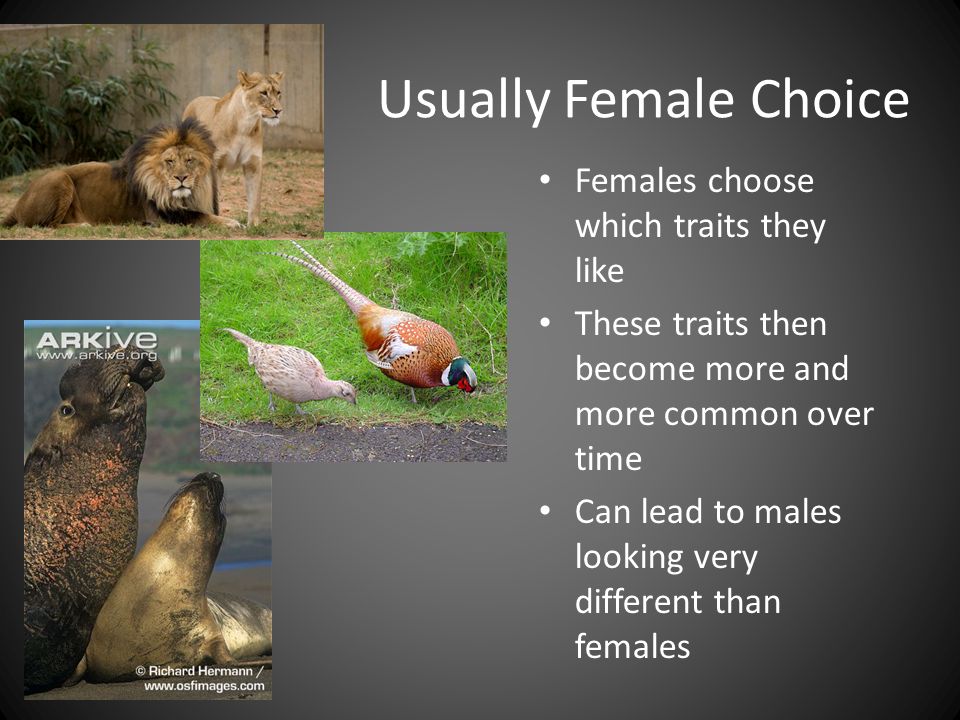 Usually Female Choice

• Females choose which traits they like
• These traits then become more and more common over time
• Can lead to males looking very different than females

ARKive
www.arkive.org

© Richard Hermann / www.osfimages.com